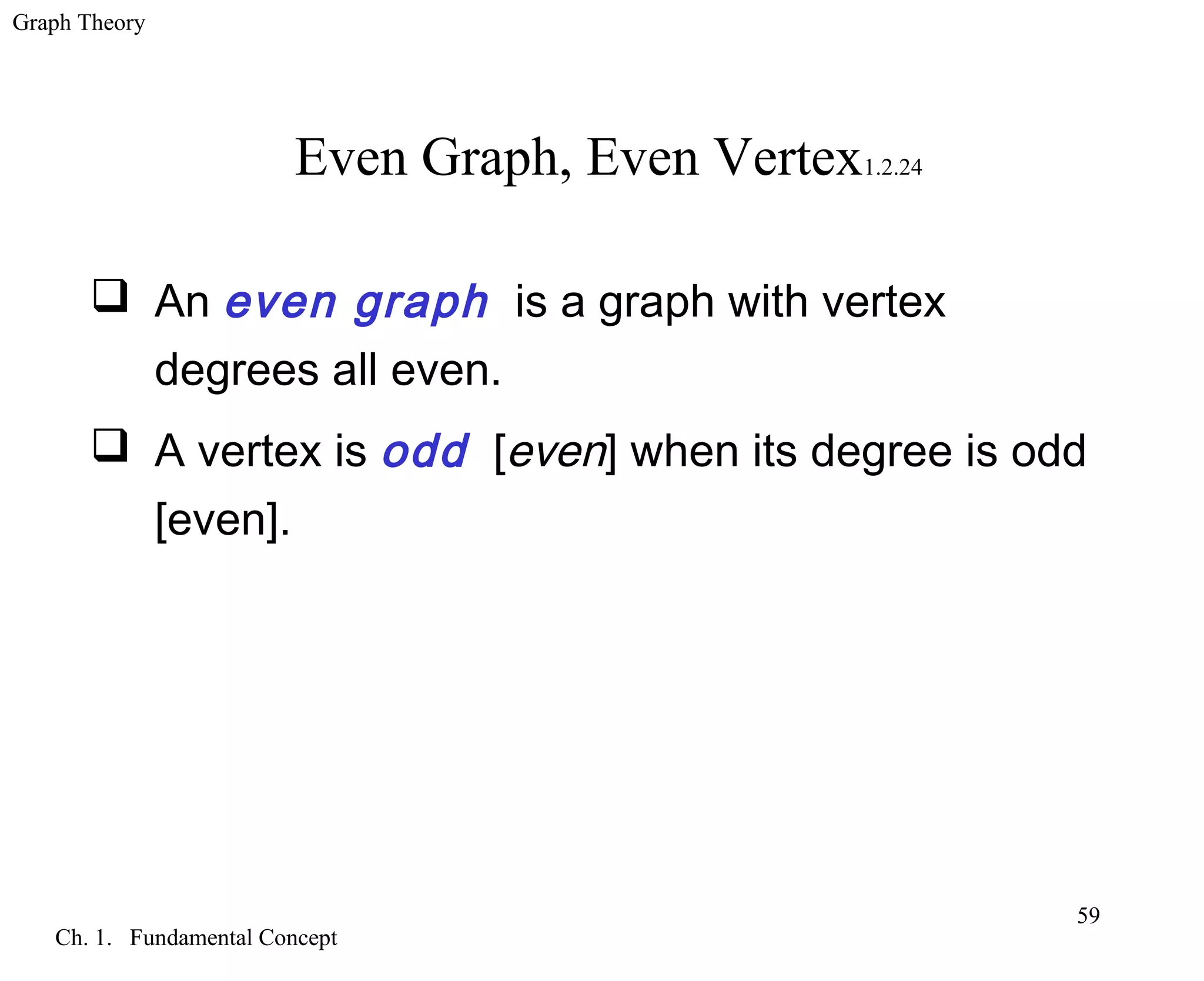 Graph Theory

Even Graph, Even Vertex1.2.24

❑ An even graph is a graph with vertex degrees all even.

❑ A vertex is odd [even] when its degree is odd [even].

59

Ch. 1. Fundamental Concept